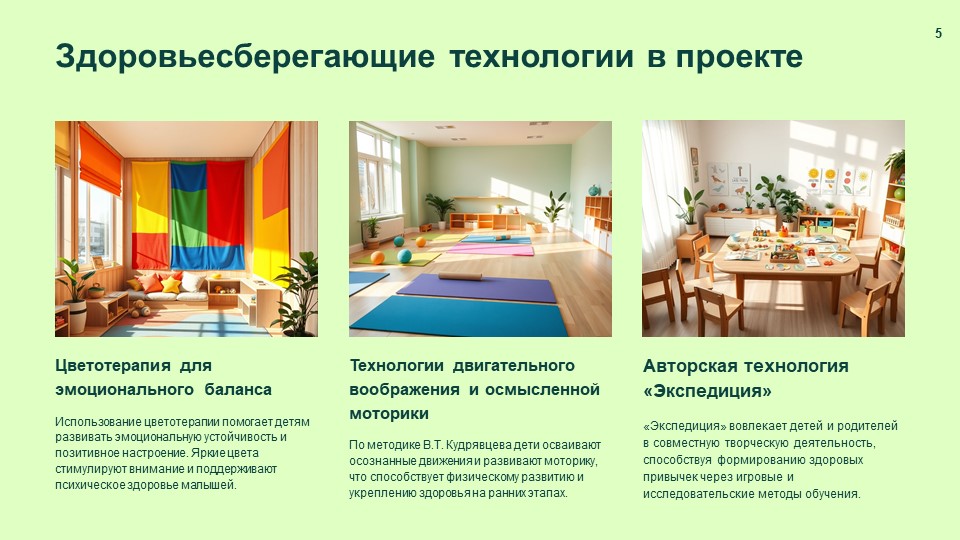 5

Здоровьесберегающие технологии в проекте

Цветотерапия для эмоционального баланса

Использование цветотерапии помогает детям развивать эмоциональную устойчивость и позитивное настроение. Яркие цвета стимулируют внимание и поддерживают психическое здоровье малышей.

Технологии двигательного воображения и осмысленной моторики

По методике В.Т. Кудрявцева дети осваивают осознанные движения и развивают моторику, что способствует физическому развитию и укреплению здоровья на ранних этапах.

Авторская технология «Экспедиция»

«Экспедиция» вовлекает детей и родителей в совместную творческую деятельность, способствуя формированию здоровых привычек через игровые и исследовательские методы обучения.